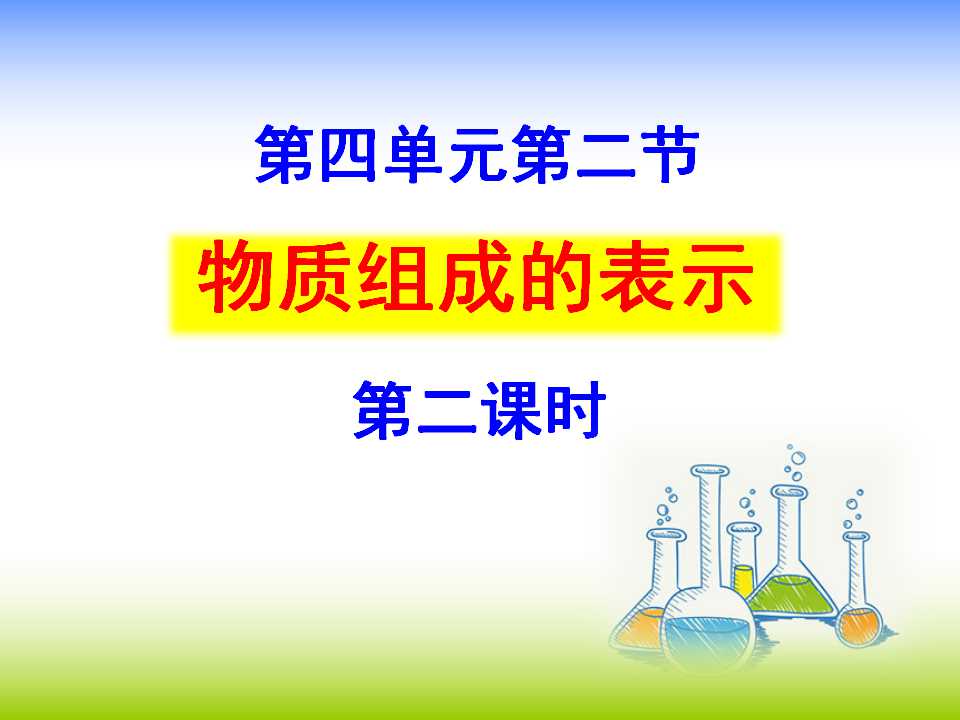 第四单元第二节

物质组成的表示

第二课时